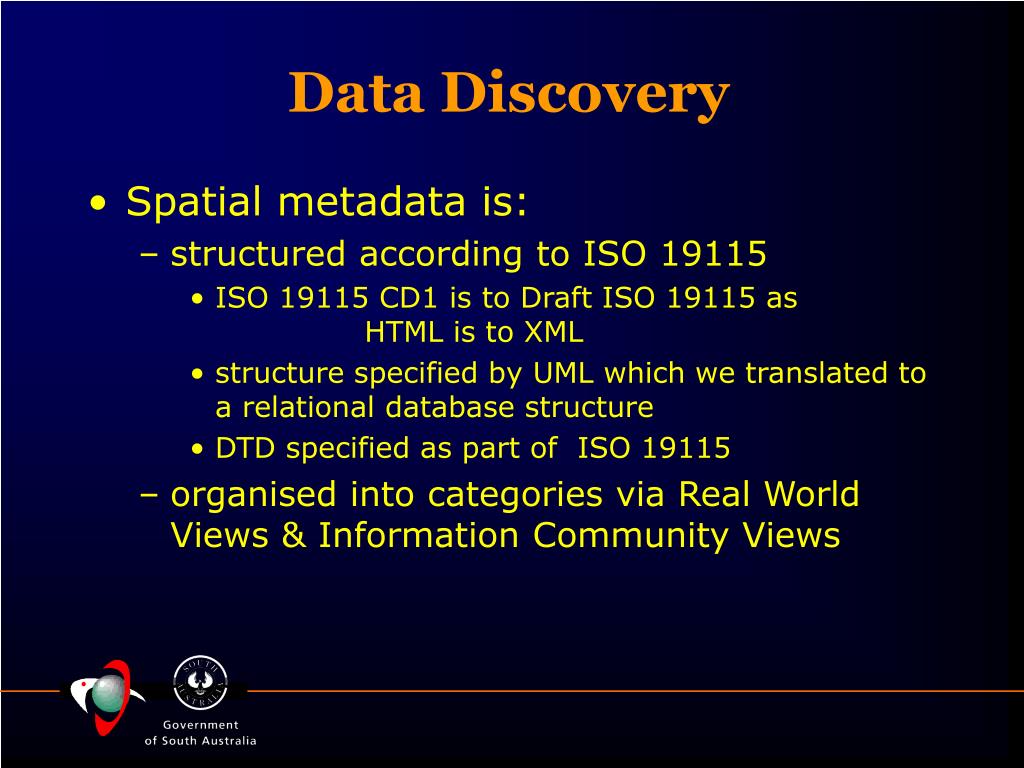 Data Discovery

• Spatial metadata is:

– structured according to ISO 19115

• ISO 19115 CD1 is to Draft ISO 19115 as HTML is to XML

• structure specified by UML which we translated to a relational database structure

• DTD specified as part of ISO 19115

– organised into categories via Real World Views & Information Community Views

SOUTH AUSTRALIA

Government of South Australia